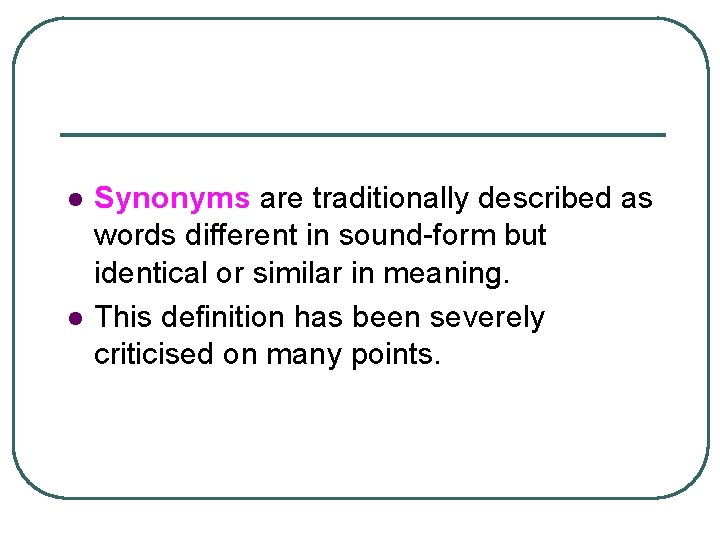 • Synonyms are traditionally described as words different in sound-form but identical or similar in meaning.
• This definition has been severely criticised on many points.